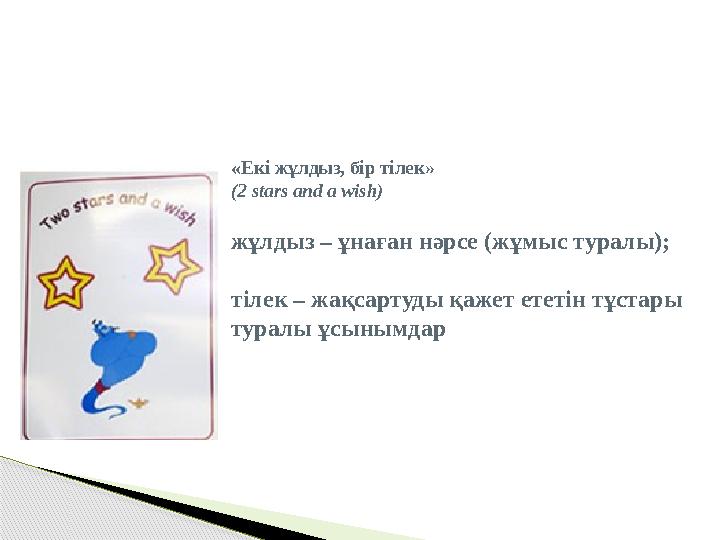 Two stars and a wish

«Екі жұлдыз, бір тілек»
(2 stars and a wish)

жұлдыз – ұнаған нәрсе (жұмыс туралы);

тілек – жақсартуды қажет ететін тұстары туралы ұсынымдар